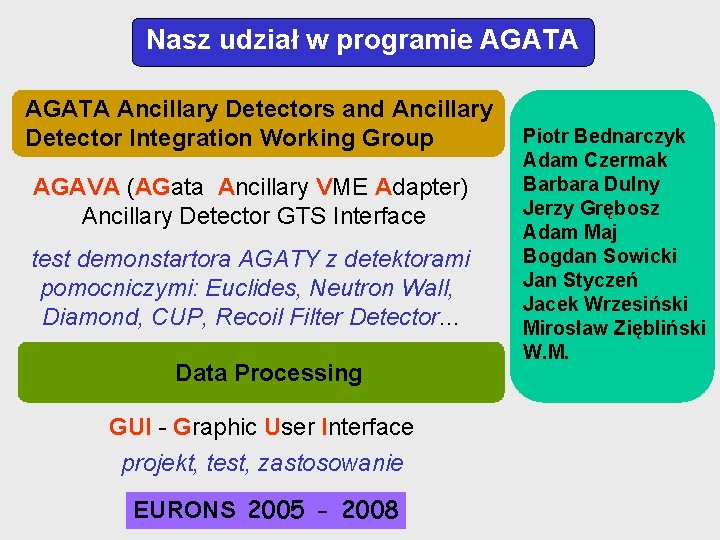 Nasz udział w programie AGATA

AGATA Ancillary Detectors and Ancillary Detector Integration Working Group

AGAVA (AGata Ancillary VME Adapter)
Ancillary Detector GTS Interface

test demonstartora AGATY z detektorami pomocniczymi: Euclides, Neutron Wall, Diamond, CUP, Recoil Filter Detector…

Data Processing

GUI - Graphic User Interface

projekt, test, zastosowanie

EURONS 2005 - 2008

Piotr Bednarczyk
Adam Czermak
Barbara Dulny
Jerzy Grębosz
Adam Maj
Bogdan Sowicki
Jan Styczeń
Jacek Wrzesiński
Mirosław Ziębliński
W.M.